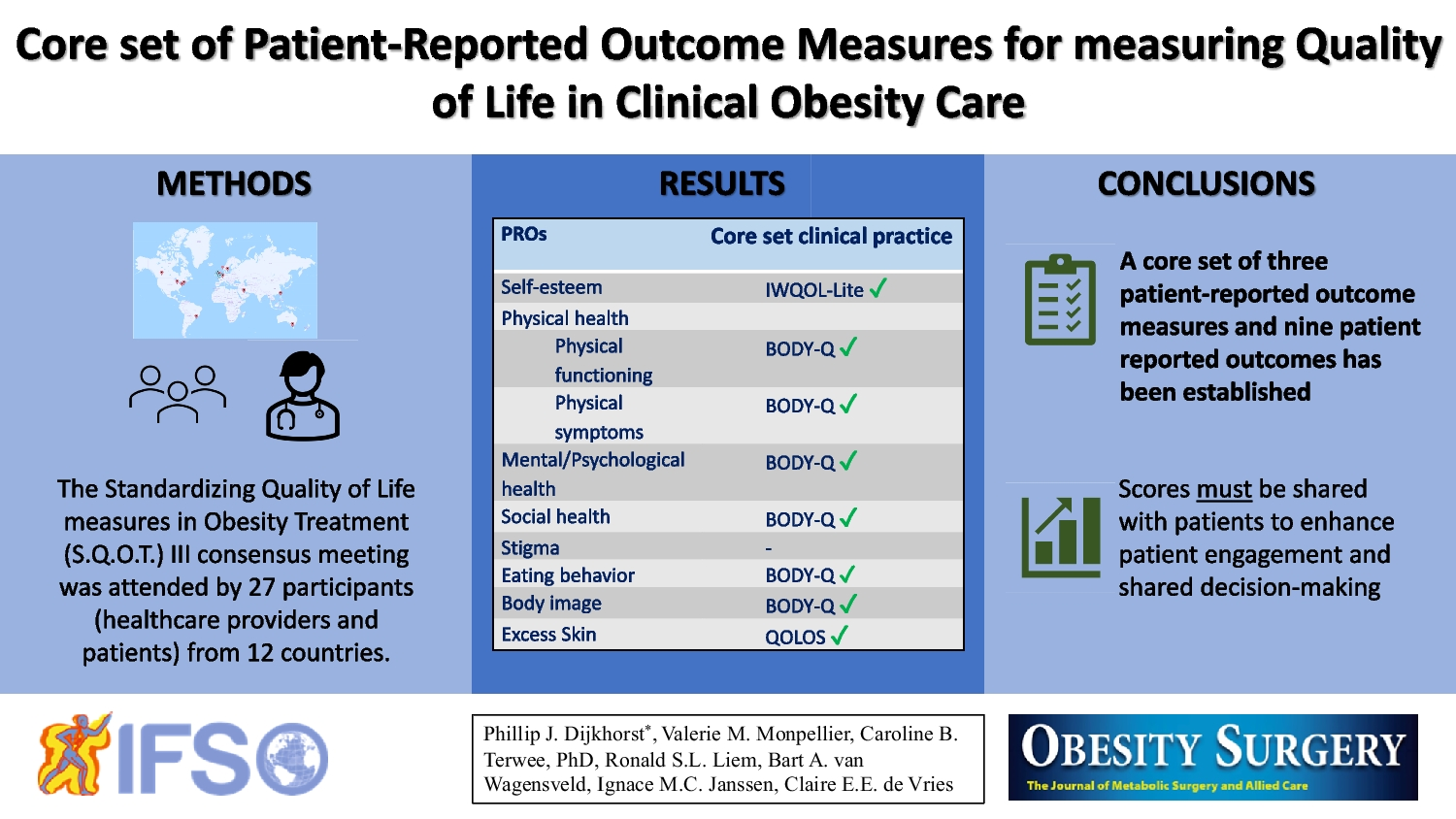 Core set of Patient-Reported Outcome Measures for measuring Quality of Life in Clinical Obesity Care

METHODS

The Standardizing Quality of Life measures in Obesity Treatment (S.Q.O.T.) III consensus meeting was attended by 27 participants (healthcare providers and patients) from 12 countries.

RESULTS

| PROs | Core set clinical practice |
|---|---|
| Self-esteem | IWQOL-Lite ✓ |
| Physical health | |
| Physical functioning | BODY-Q ✓ |
| Physical symptoms | BODY-Q ✓ |
| Mental/Psychological health | BODY-Q ✓ |
| Social health | BODY-Q ✓ |
| Stigma | - |
| Eating behavior | BODY-Q ✓ |
| Body image | BODY-Q ✓ |
| Excess Skin | QOLOS ✓ |

CONCLUSIONS

A core set of three patient-reported outcome measures and nine patient reported outcomes has been established

Scores must be shared with patients to enhance patient engagement and shared decision-making

IFSO

Phillip J. Dijkhorst*, Valerie M. Monpellier, Caroline B. Terwee, PhD, Ronald S.L. Liem, Bart A. van Wagensveld, Ignace M.C. Janssen, Claire E.E. de Vries

OBESITY SURGERY
The Journal of Metabolic Surgery and Allied Care